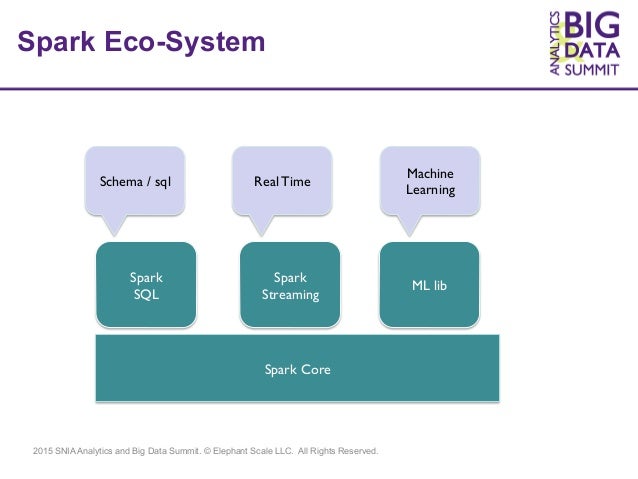 Spark Eco-System

ANALYTICS BIG DATA SUMMIT

Schema / sql

Real Time

Machine Learning

Spark SQL

Spark Streaming

ML lib

Spark Core

2015 SNIA Analytics and Big Data Summit. © Elephant Scale LLC. All Rights Reserved.